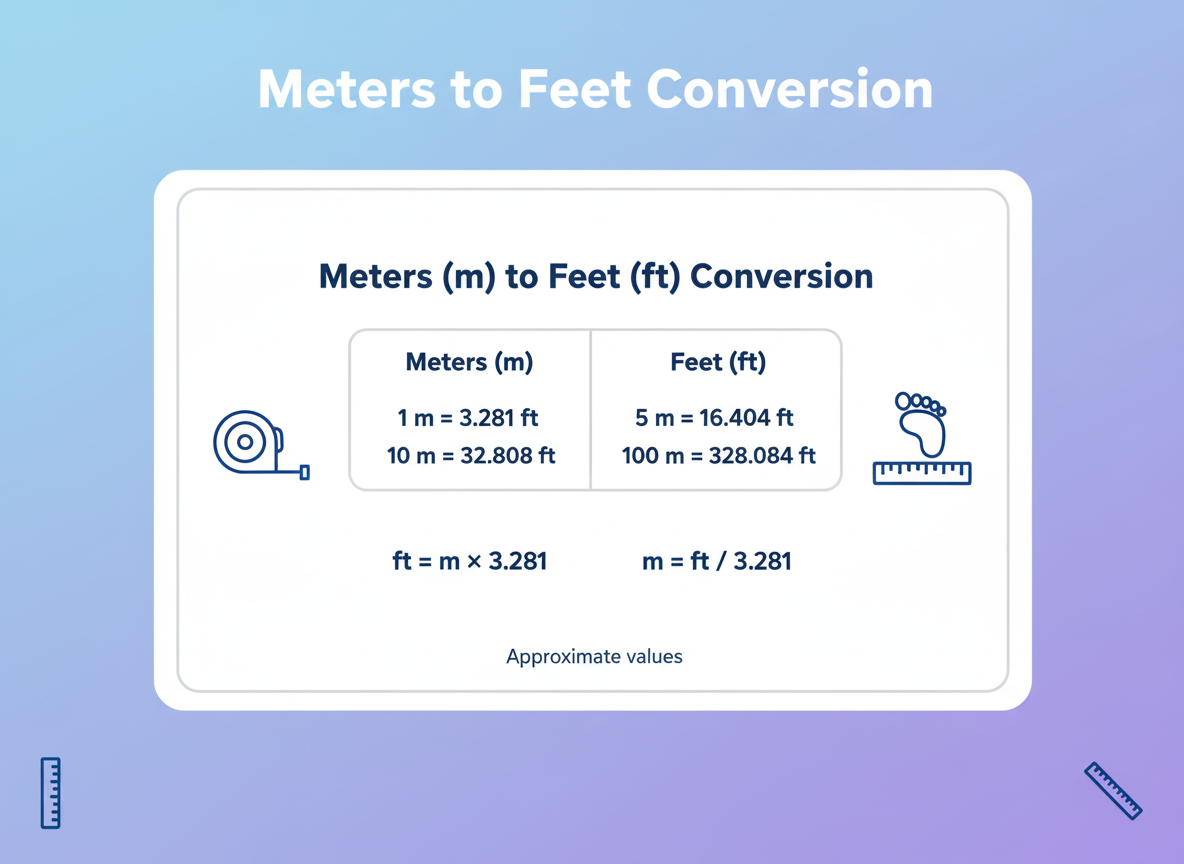 Meters to Feet Conversion

Meters (m) to Feet (ft) Conversion

| Meters (m) | Feet (ft) |
|---|---|
| 1 m = 3.281 ft | 5 m = 16.404 ft |
| 10 m = 32.808 ft | 100 m = 328.084 ft |

ft = m × 3.281

m = ft / 3.281

Approximate values